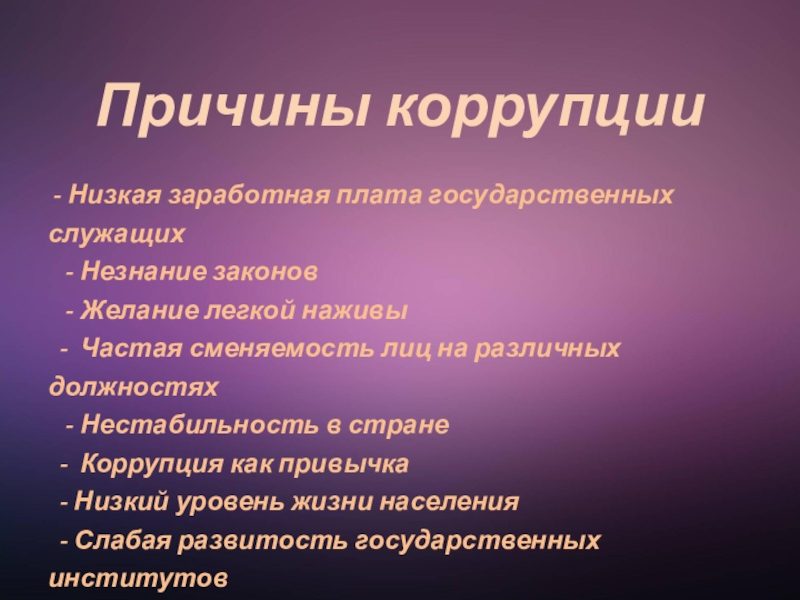 Причины коррупции

- Низкая заработная плата государственных служащих

- Незнание законов

- Желание легкой наживы

- Частая сменяемость лиц на различных должностях

- Нестабильность в стране

- Коррупция как привычка

- Низкий уровень жизни населения

- Слабая развитость государственных институтов